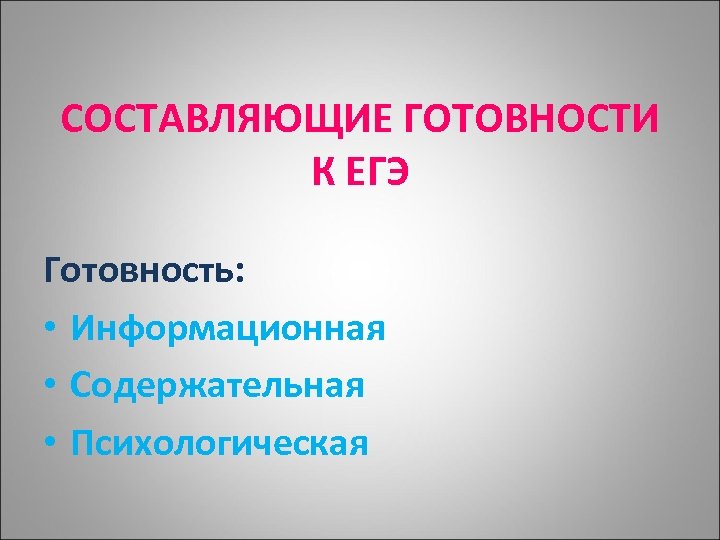 СОСТАВЛЯЮЩИЕ ГОТОВНОСТИ К ЕГЭ

Готовность:

• Информационная
• Содержательная
• Психологическая